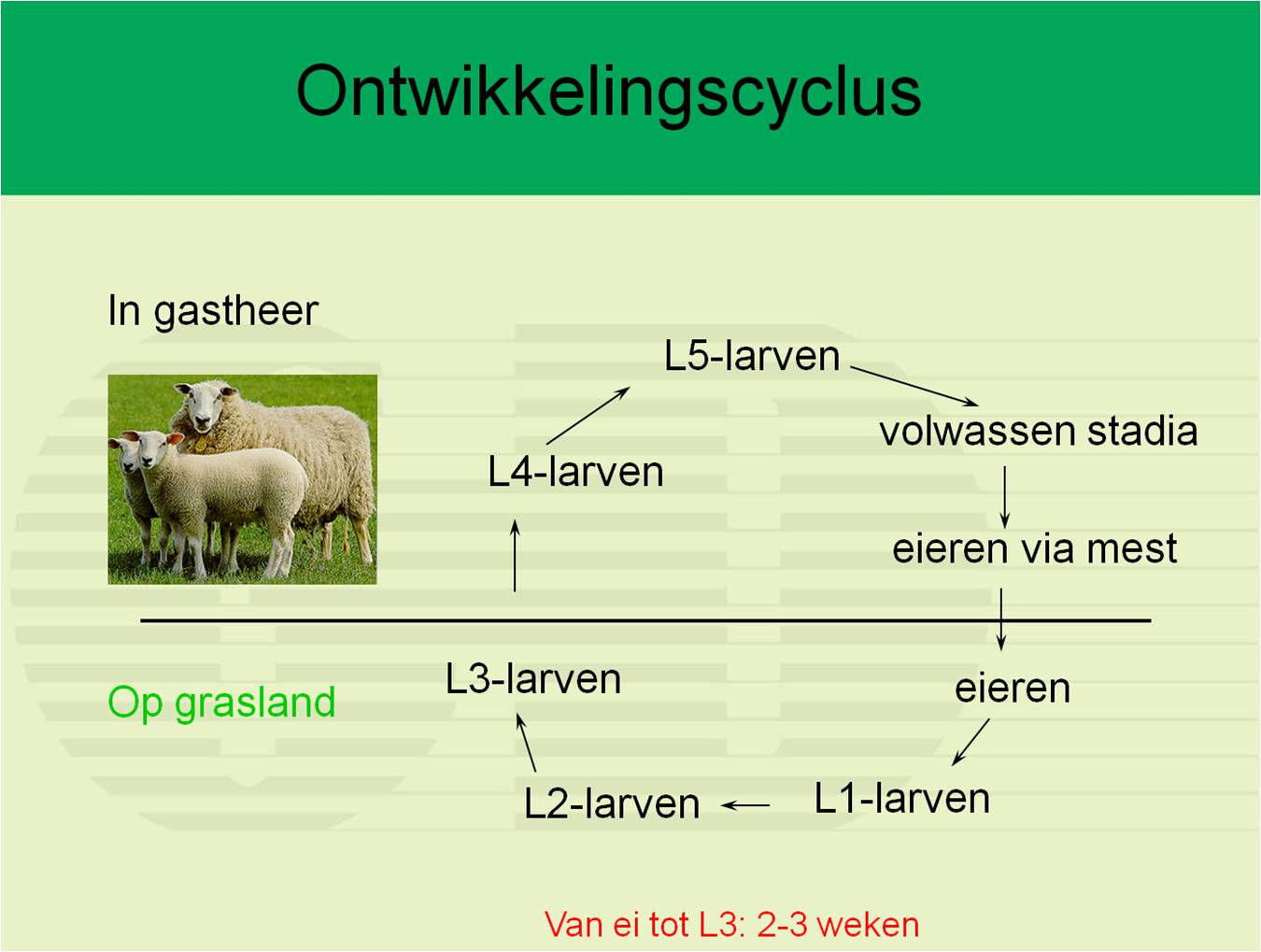 Ontwikkelingscyclus

In gastheer

L5-larven

volwassen stadia

L4-larven

eieren via mest

Op grasland

L3-larven

eieren

L2-larven

L1-larven

Van ei tot L3: 2-3 weken